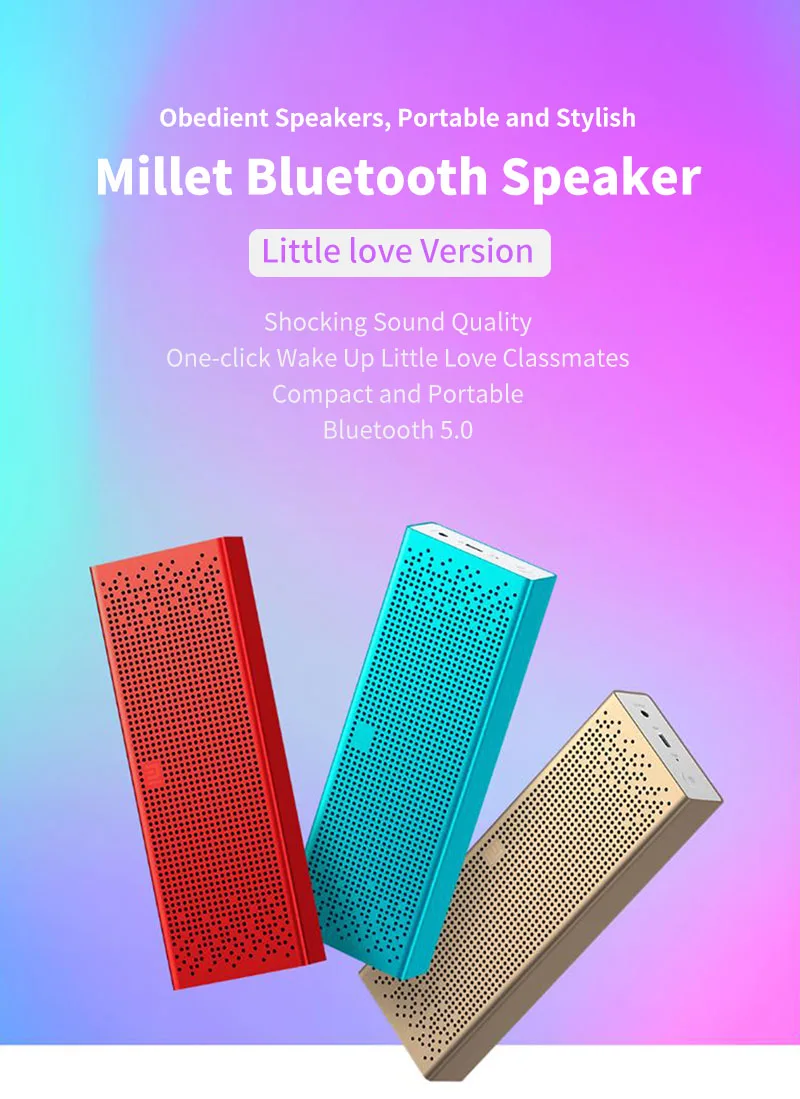 Obedient Speakers, Portable and Stylish

Millet Bluetooth Speaker

Little love Version

Shocking Sound Quality
One-click Wake Up Little Love Classmates
Compact and Portable
Bluetooth 5.0